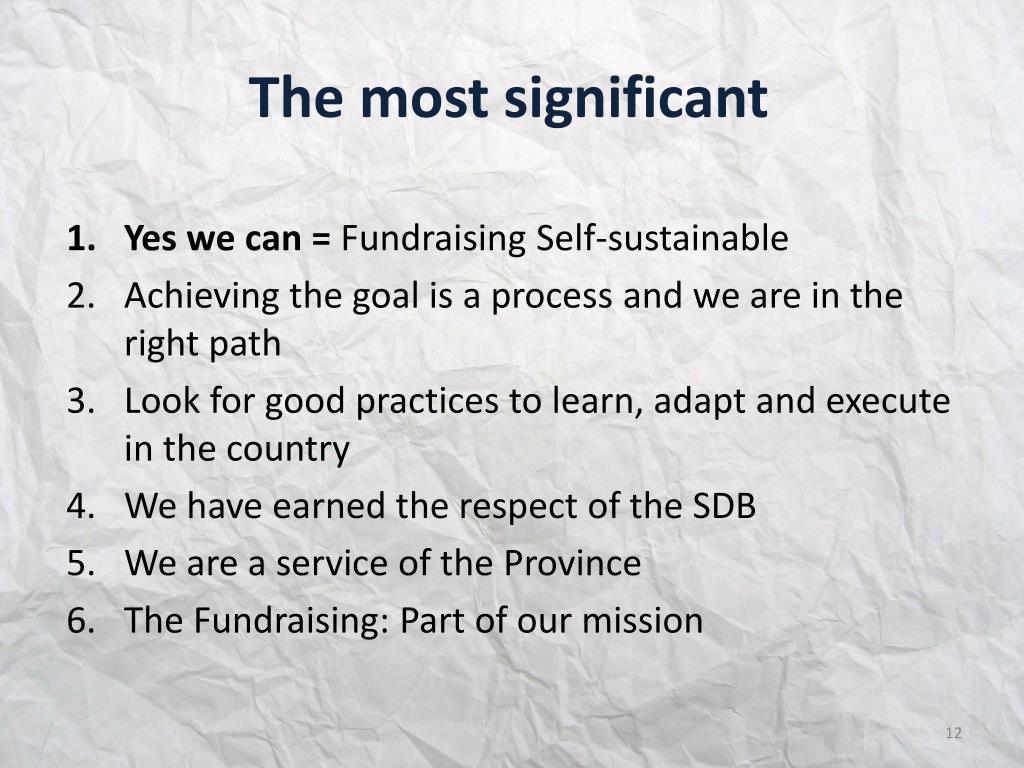 The most significant

1. Yes we can = Fundraising Self-sustainable
2. Achieving the goal is a process and we are in the right path
3. Look for good practices to learn, adapt and execute in the country
4. We have earned the respect of the SDB
5. We are a service of the Province
6. The Fundraising: Part of our mission

12